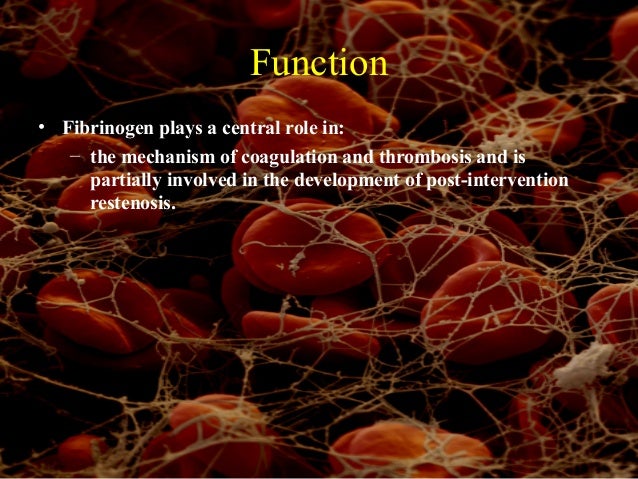 Function

• Fibrinogen plays a central role in:
– the mechanism of coagulation and thrombosis and is partially involved in the development of post-intervention restenosis.